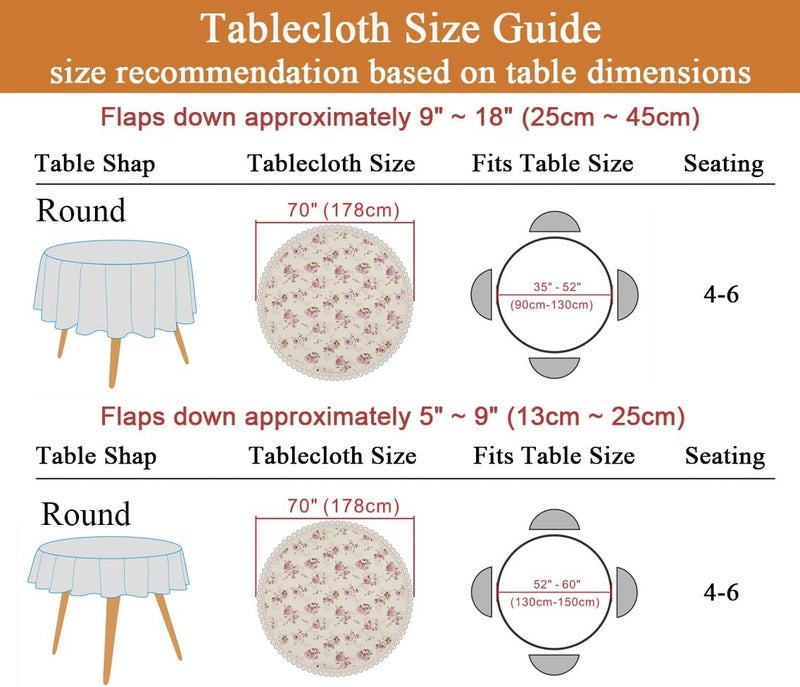 Tablecloth Size Guide
size recommendation based on table dimensions

Flaps down approximately 9" ~ 18" (25cm ~ 45cm)

| Table Shap | Tablecloth Size | Fits Table Size | Seating |
|---|---|---|---|
| Round | 70" (178cm) | 35" - 52" (90cm-130cm) | 4-6 |

Flaps down approximately 5" ~ 9" (13cm ~ 25cm)

| Table Shap | Tablecloth Size | Fits Table Size | Seating |
|---|---|---|---|
| Round | 70" (178cm) | 52" - 60" (130cm-150cm) | 4-6 |